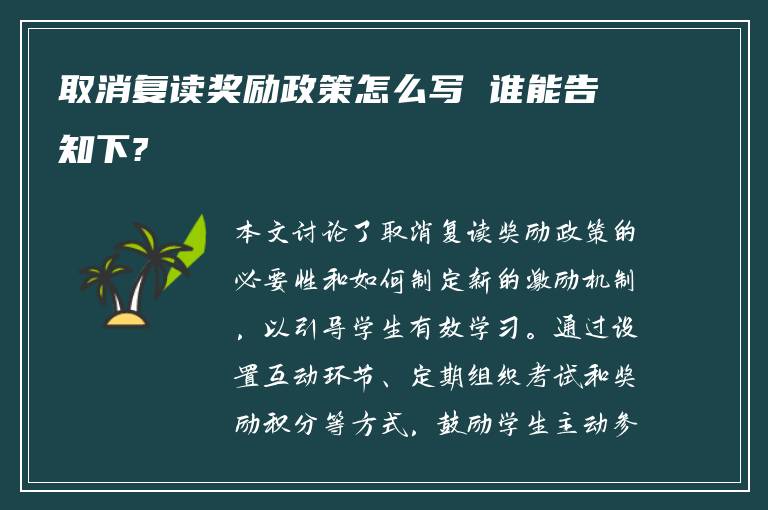 取消复读奖励政策怎么写 谁能告知下?

本文讨论了取消复读奖励政策的必要性和如何制定新的激励机制，以引导学生有效学习。通过设置互动环节、定期组织考试和奖励积分等方式，鼓励学生主动参